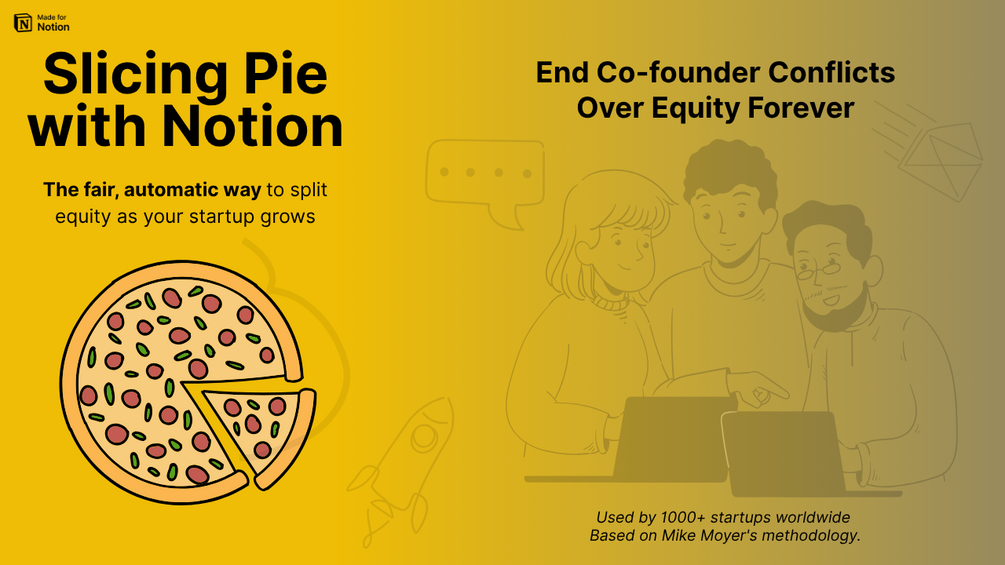 Made for Notion

Slicing Pie with Notion

The fair, automatic way to split equity as your startup grows

End Co-founder Conflicts Over Equity Forever

Used by 1000+ startups worldwide
Based on Mike Moyer's methodology.